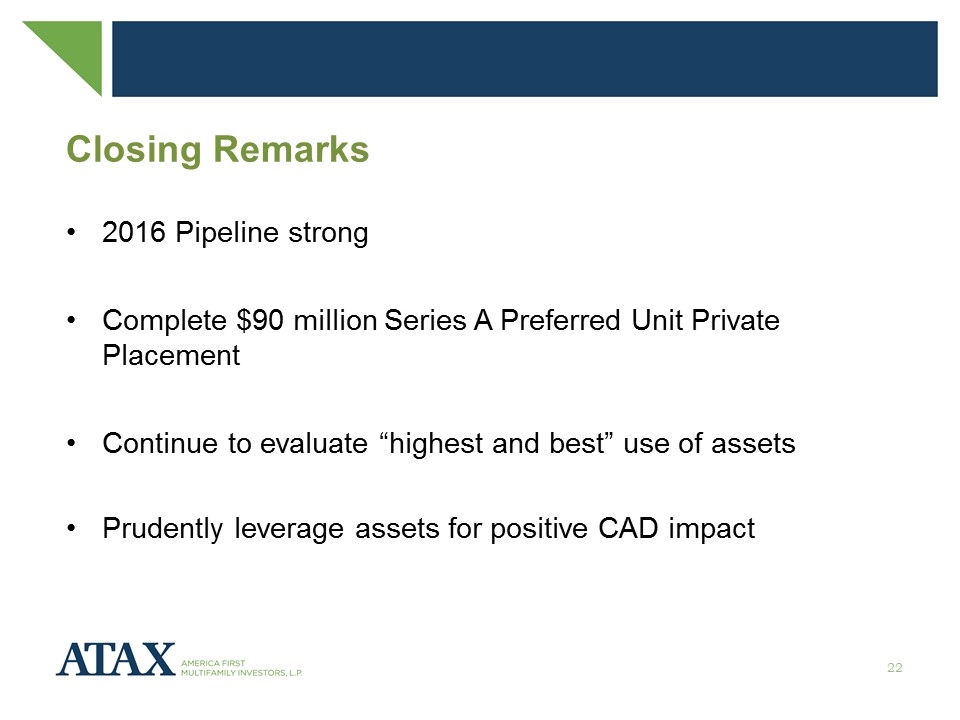 Closing Remarks

• 2016 Pipeline strong

• Complete \$90 million Series A Preferred Unit Private Placement

• Continue to evaluate “highest and best” use of assets

• Prudently leverage assets for positive CAD impact

ATAX AMERICA FIRST MULTIFAMILY INVESTORS, L.P.

22